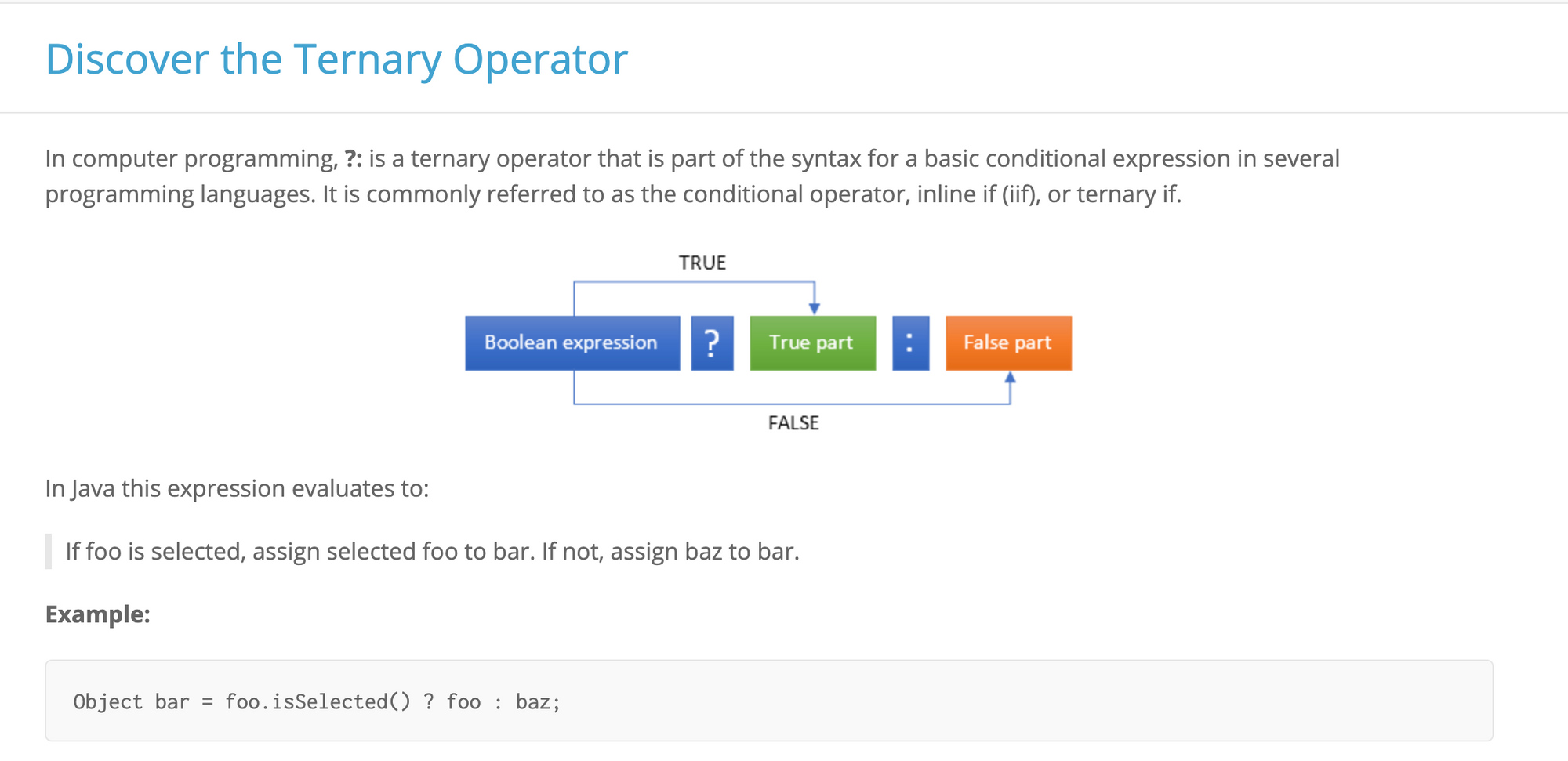 Discover the Ternary Operator

In computer programming, ?: is a ternary operator that is part of the syntax for a basic conditional expression in several programming languages. It is commonly referred to as the conditional operator, inline if (iif), or ternary if.

TRUE

Boolean expression ? True part : False part

FALSE

In Java this expression evaluates to:

If foo is selected, assign selected foo to bar. If not, assign baz to bar.

Example:

Object bar = foo.isSelected() ? foo : baz;